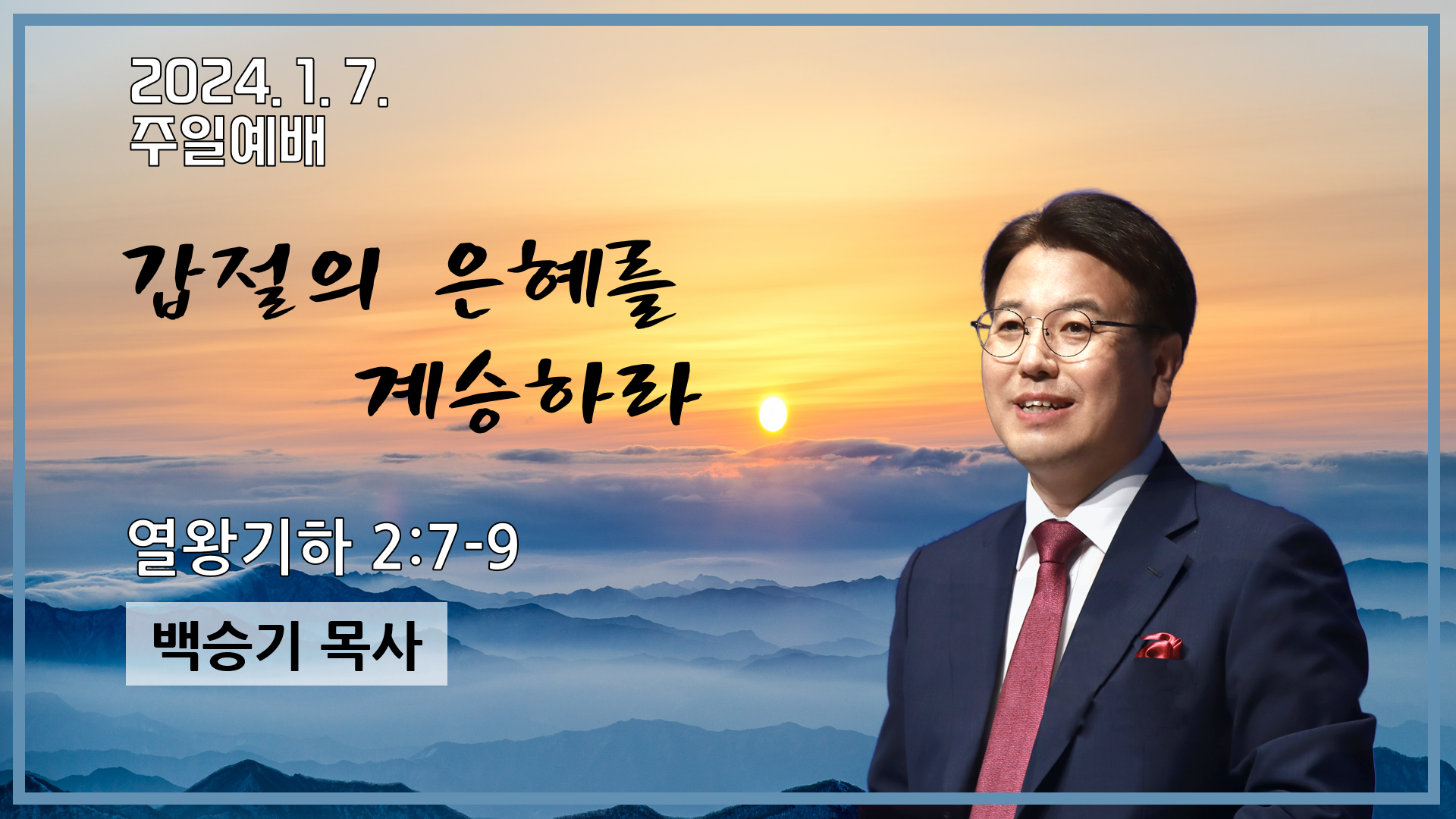 2024. 1. 7.
주일예배

갑절의 은혜를
계승하라

열왕기하 2:7-9

백승기 목사